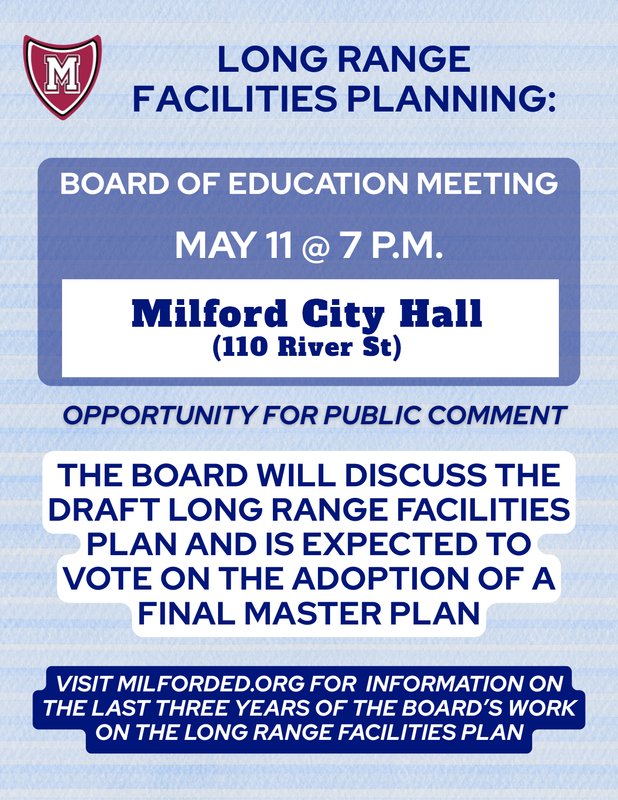 M

LONG RANGE FACILITIES PLANNING:

BOARD OF EDUCATION MEETING

MAY 11 @ 7 P.M.

Milford City Hall
(110 River St)

OPPORTUNITY FOR PUBLIC COMMENT

THE BOARD WILL DISCUSS THE DRAFT LONG RANGE FACILITIES PLAN AND IS EXPECTED TO VOTE ON THE ADOPTION OF A FINAL MASTER PLAN

VISIT MILFORDED.ORG FOR INFORMATION ON THE LAST THREE YEARS OF THE BOARD'S WORK ON THE LONG RANGE FACILITIES PLAN